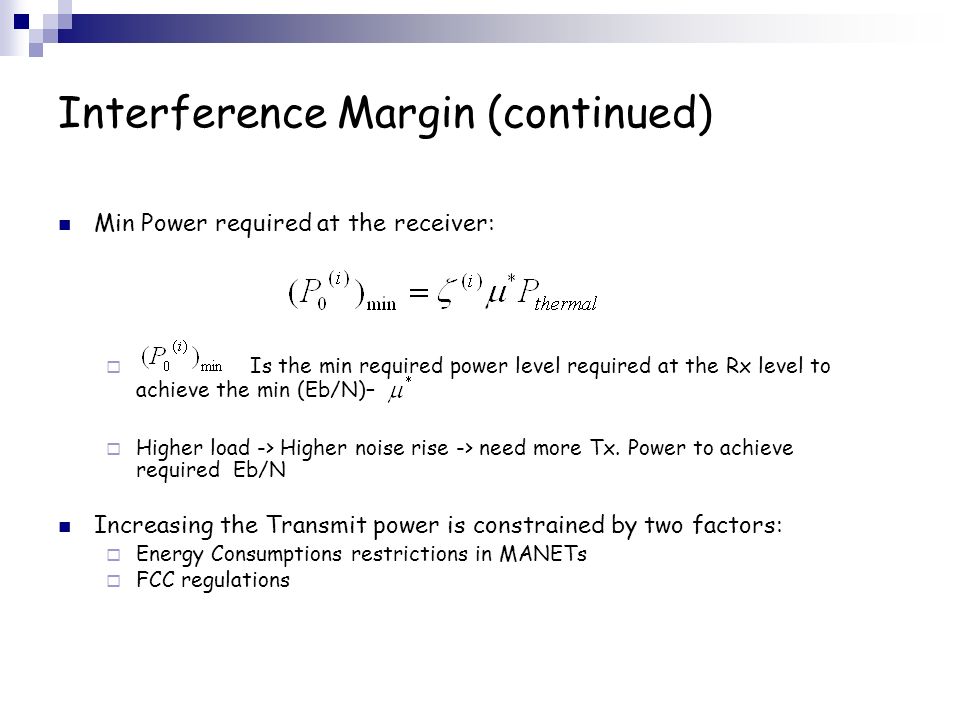 Interference Margin (continued)

Min Power required at the receiver:

$(P_0^{(i)})_{\min} = \zeta^{(i)} \mu^* P_{thermal}$

$(P_0^{(i)})_{\min}$ Is the min required power level required at the Rx level to achieve the min (Eb/N)– $\mu^*$

Higher load -> Higher noise rise -> need more Tx. Power to achieve required Eb/N

Increasing the Transmit power is constrained by two factors:

Energy Consumptions restrictions in MANETs

FCC regulations